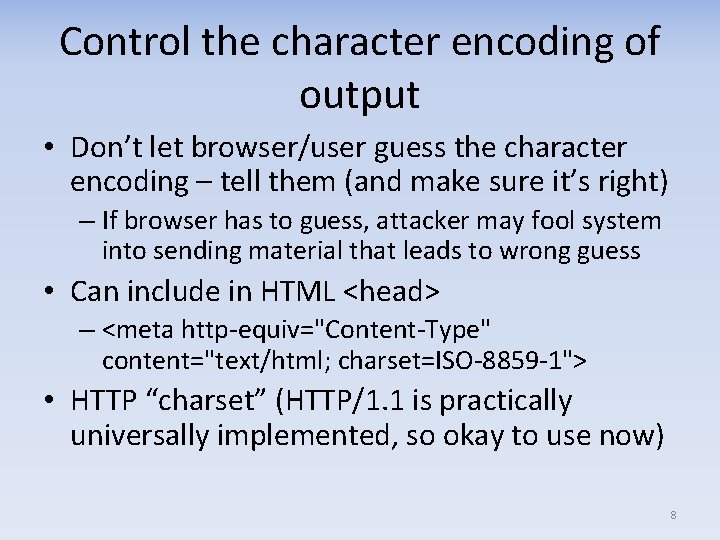 Control the character encoding of output

• Don’t let browser/user guess the character encoding – tell them (and make sure it’s right)

– If browser has to guess, attacker may fool system into sending material that leads to wrong guess

• Can include in HTML <head>

– <meta http-equiv="Content-Type" content="text/html; charset=ISO-8859-1">

• HTTP “charset” (HTTP/1.1 is practically universally implemented, so okay to use now)

8